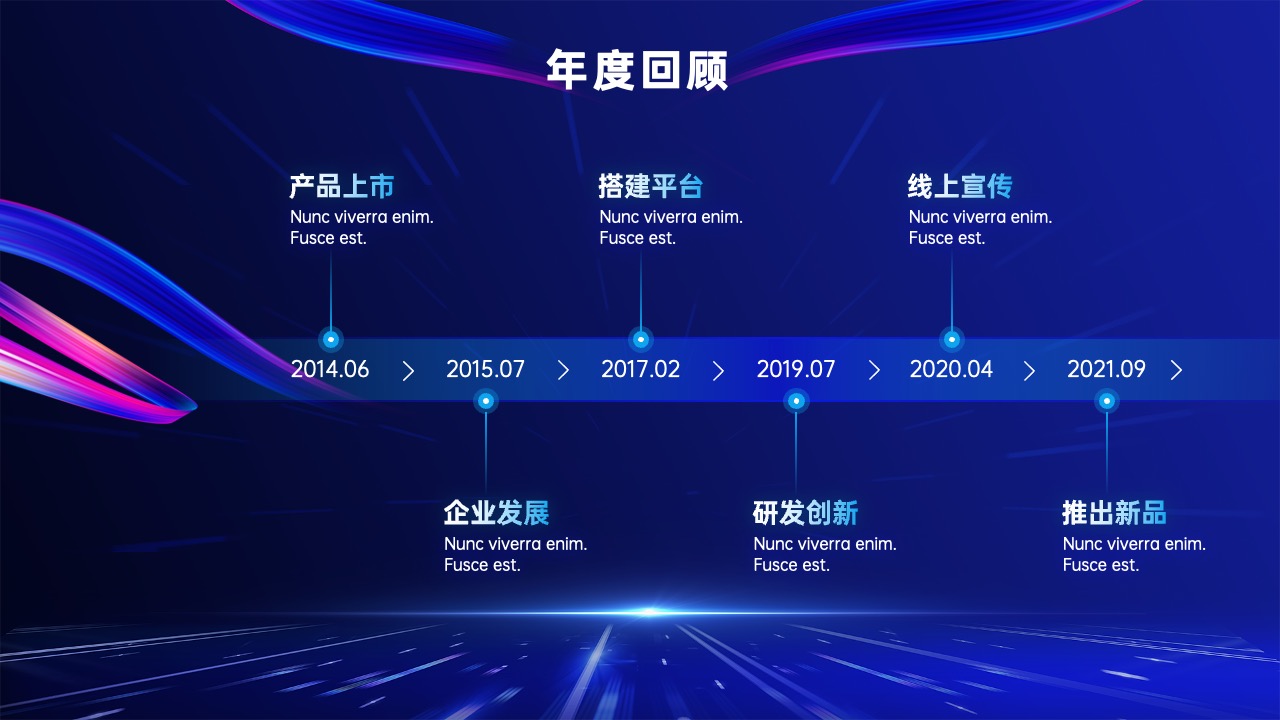 年度回顾

产品上市
Nunc viverra enim. Fusce est.

搭建平台
Nunc viverra enim. Fusce est.

线上宣传
Nunc viverra enim. Fusce est.

2014.06 > 2015.07 > 2017.02 > 2019.07 > 2020.04 > 2021.09 >

企业发展
Nunc viverra enim. Fusce est.

研发创新
Nunc viverra enim. Fusce est.

推出新品
Nunc viverra enim. Fusce est.